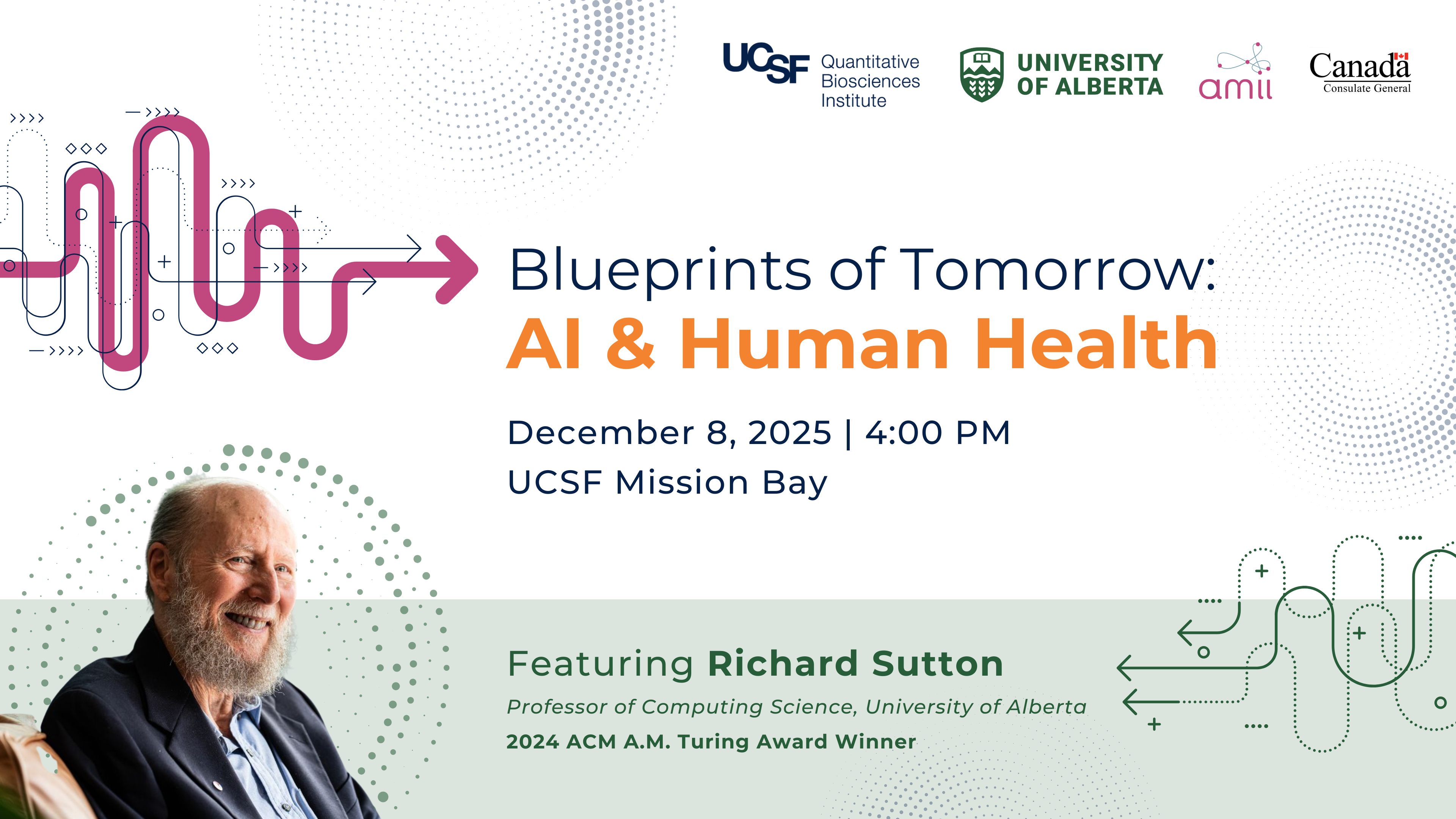 UCSF Quantitative Biosciences Institute

UNIVERSITY OF ALBERTA

amii

Canada
Consulate General

Blueprints of Tomorrow:
AI & Human Health

December 8, 2025 | 4:00 PM
UCSF Mission Bay

Featuring Richard Sutton
Professor of Computing Science, University of Alberta
2024 ACM A.M. Turing Award Winner